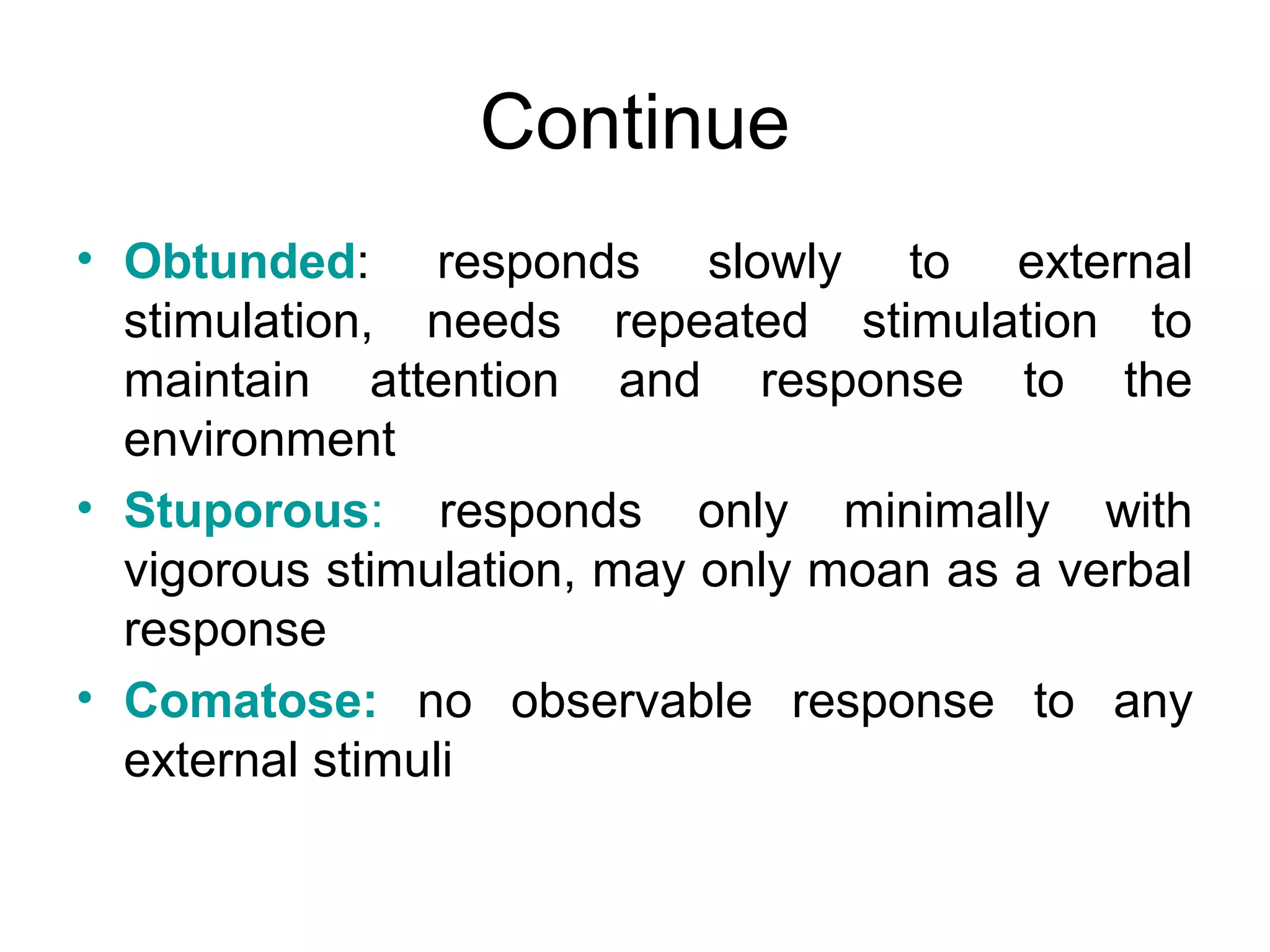 Continue

• Obtunded: responds slowly to external stimulation, needs repeated stimulation to maintain attention and response to the environment

• Stuporous: responds only minimally with vigorous stimulation, may only moan as a verbal response

• Comatose: no observable response to any external stimuli